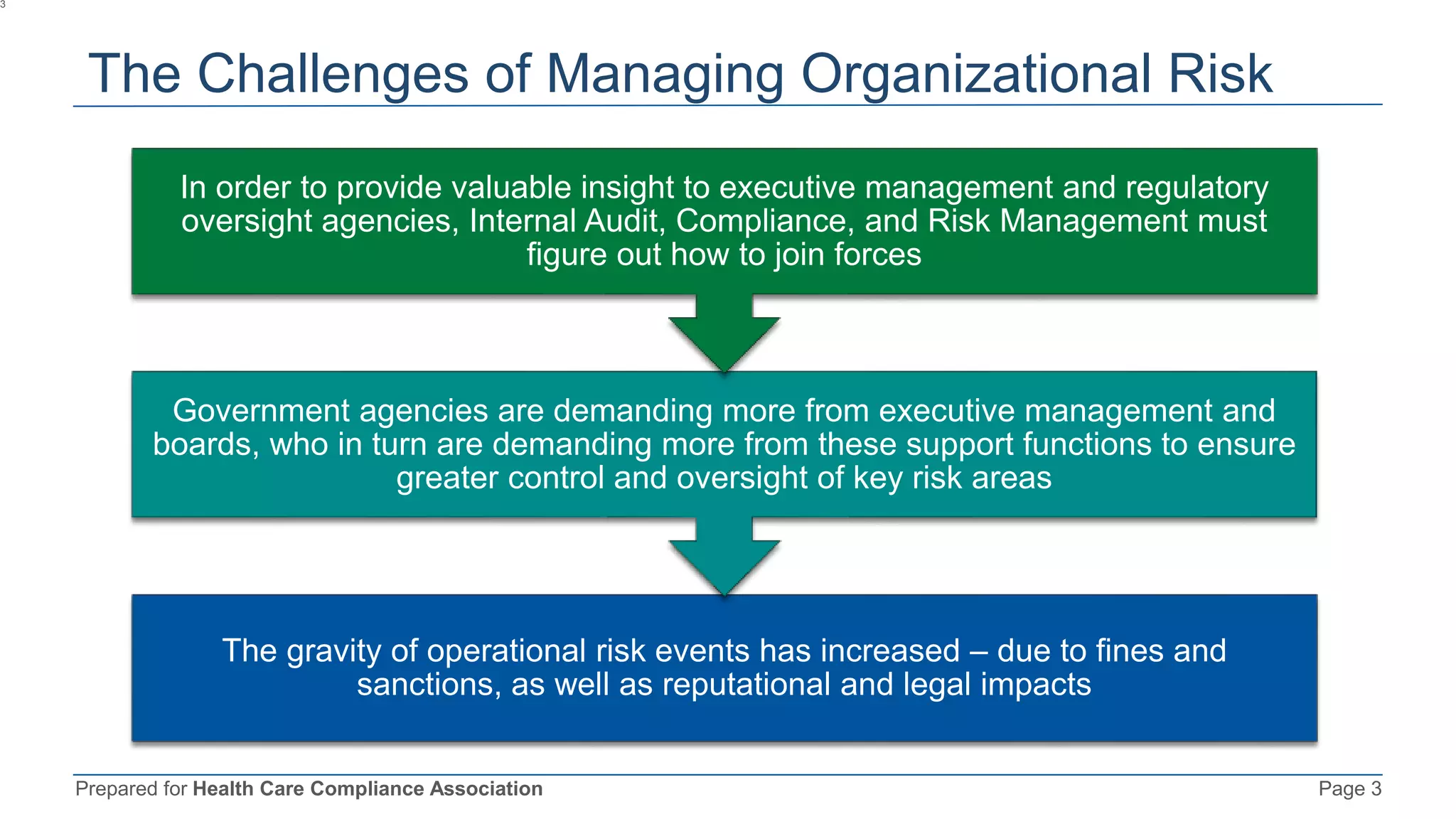 3

The Challenges of Managing Organizational Risk

In order to provide valuable insight to executive management and regulatory oversight agencies, Internal Audit, Compliance, and Risk Management must figure out how to join forces

Government agencies are demanding more from executive management and boards, who in turn are demanding more from these support functions to ensure greater control and oversight of key risk areas

The gravity of operational risk events has increased – due to fines and sanctions, as well as reputational and legal impacts

Prepared for Health Care Compliance Association

Page 3